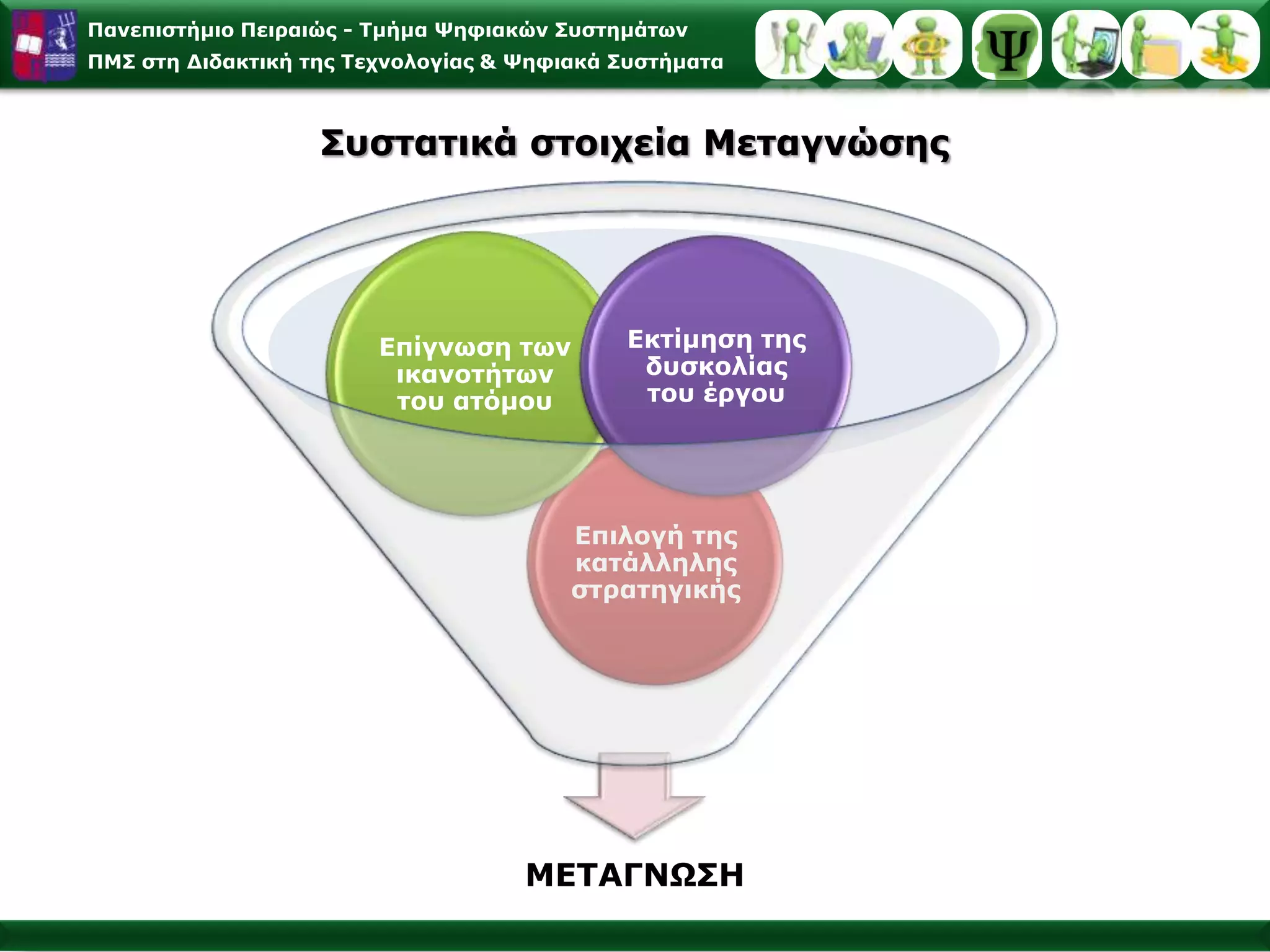 Πανεπιστήμιο Πειραιώς - Τμήμα Ψηφιακών Συστημάτων
ΠΜΣ στη Διδακτική της Τεχνολογίας & Ψηφιακά Συστήματα

Ψ

Συστατικά στοιχεία Μεταγνώσης

Επίγνωση των ικανοτήτων του ατόμου

Εκτίμηση της δυσκολίας του έργου

Επιλογή της κατάλληλης στρατηγικής

ΜΕΤΑΓΝΩΣΗ